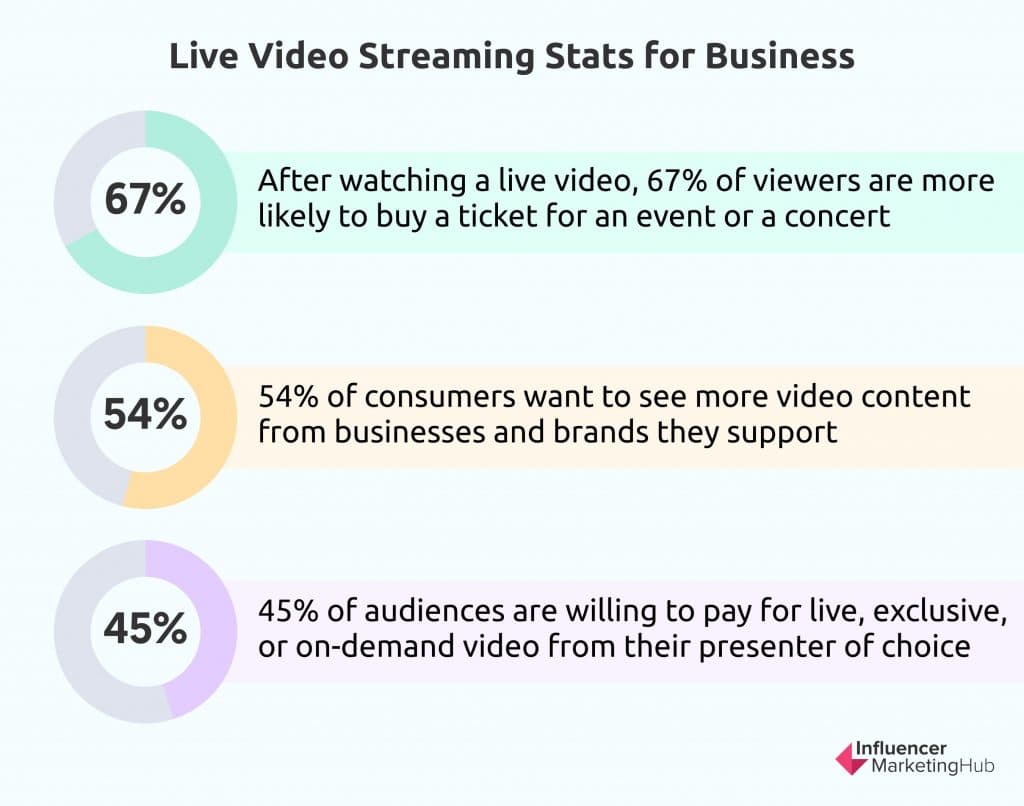 Live Video Streaming Stats for Business

67%

After watching a live video, 67% of viewers are more likely to buy a ticket for an event or a concert

54%

54% of consumers want to see more video content from businesses and brands they support

45%

45% of audiences are willing to pay for live, exclusive, or on-demand video from their presenter of choice

Influencer MarketingHub